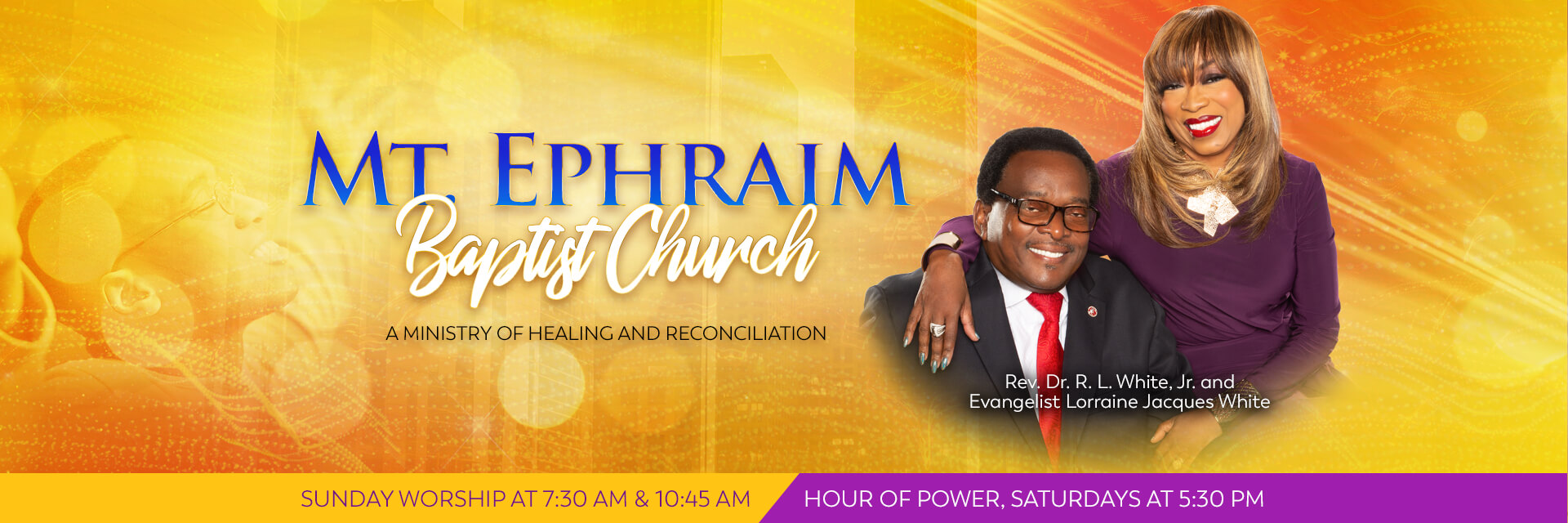 MT. EPHRAIM
Baptist Church

A MINISTRY OF HEALING AND RECONCILIATION

Rev. Dr. R. L. White, Jr. and
Evangelist Lorraine Jacques White

SUNDAY WORSHIP AT 7:30 AM & 10:45 AM

HOUR OF POWER, SATURDAYS AT 5:30 PM